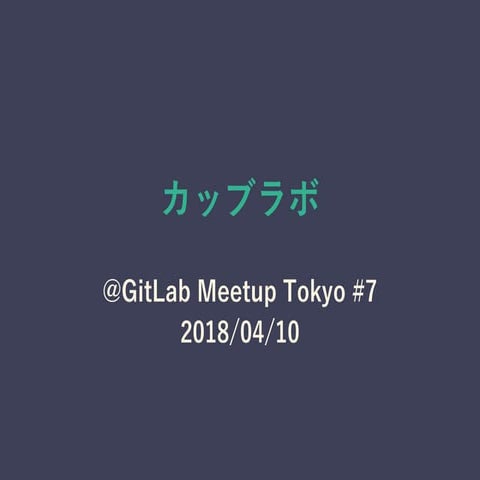 カップラボ

@GitLab Meetup Tokyo #7
2018/04/10